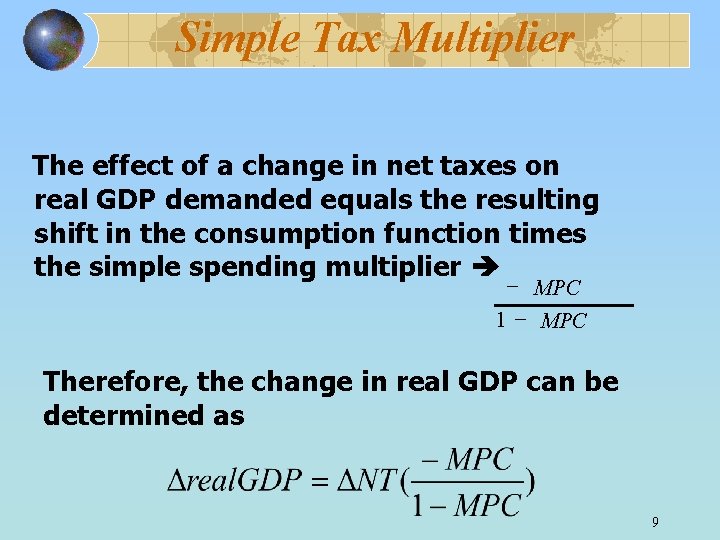 Simple Tax Multiplier

The effect of a change in net taxes on real GDP demanded equals the resulting shift in the consumption function times the simple spending multiplier ➔ $\frac{-MPC}{1-MPC}$

Therefore, the change in real GDP can be determined as

$\Delta realGDP = \Delta NT(\frac{-MPC}{1-MPC})$

9